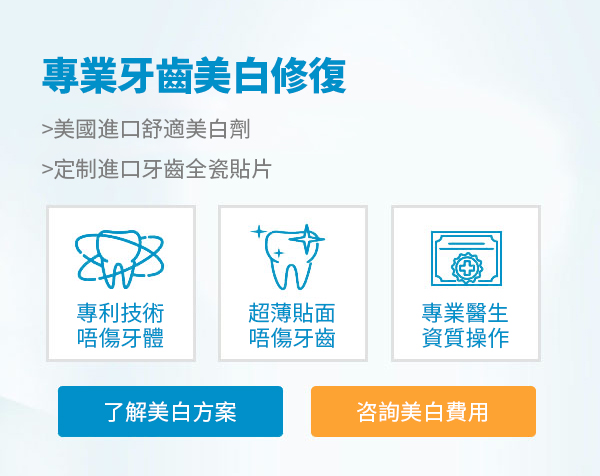 專業牙齒美白修復

>美國進口舒適美白劑

>定制進口牙齒全瓷貼片

專利技術
唔傷牙體

超薄貼面
唔傷牙齒

專業醫生
資質操作

了解美白方案

咨詢美白費用